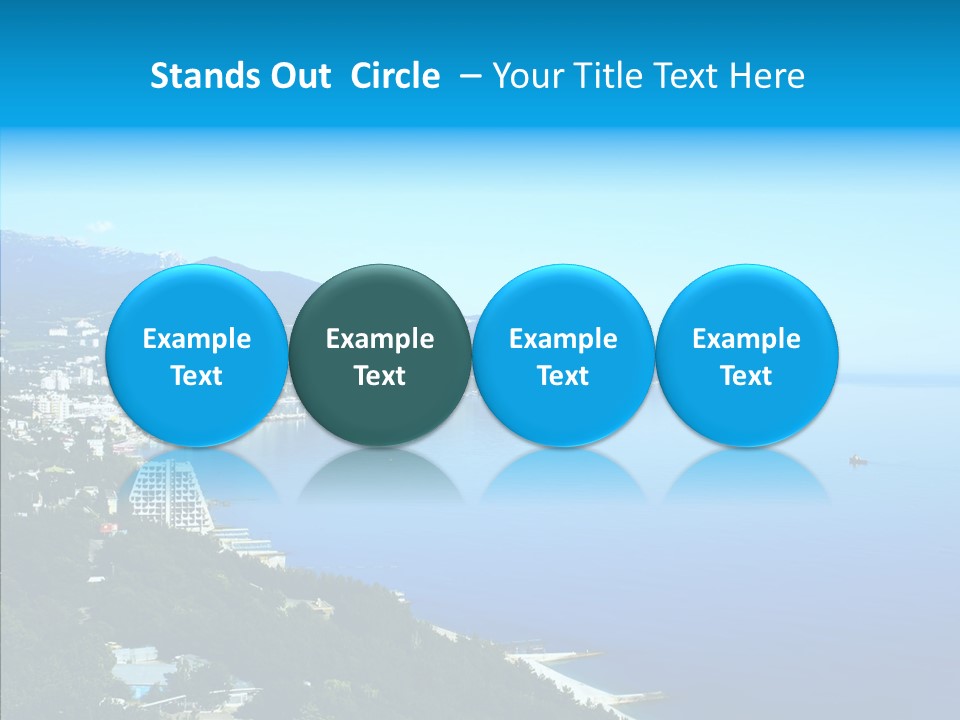 Stands Out Circle – Your Title Text Here

Example Text

Example Text

Example Text

Example Text